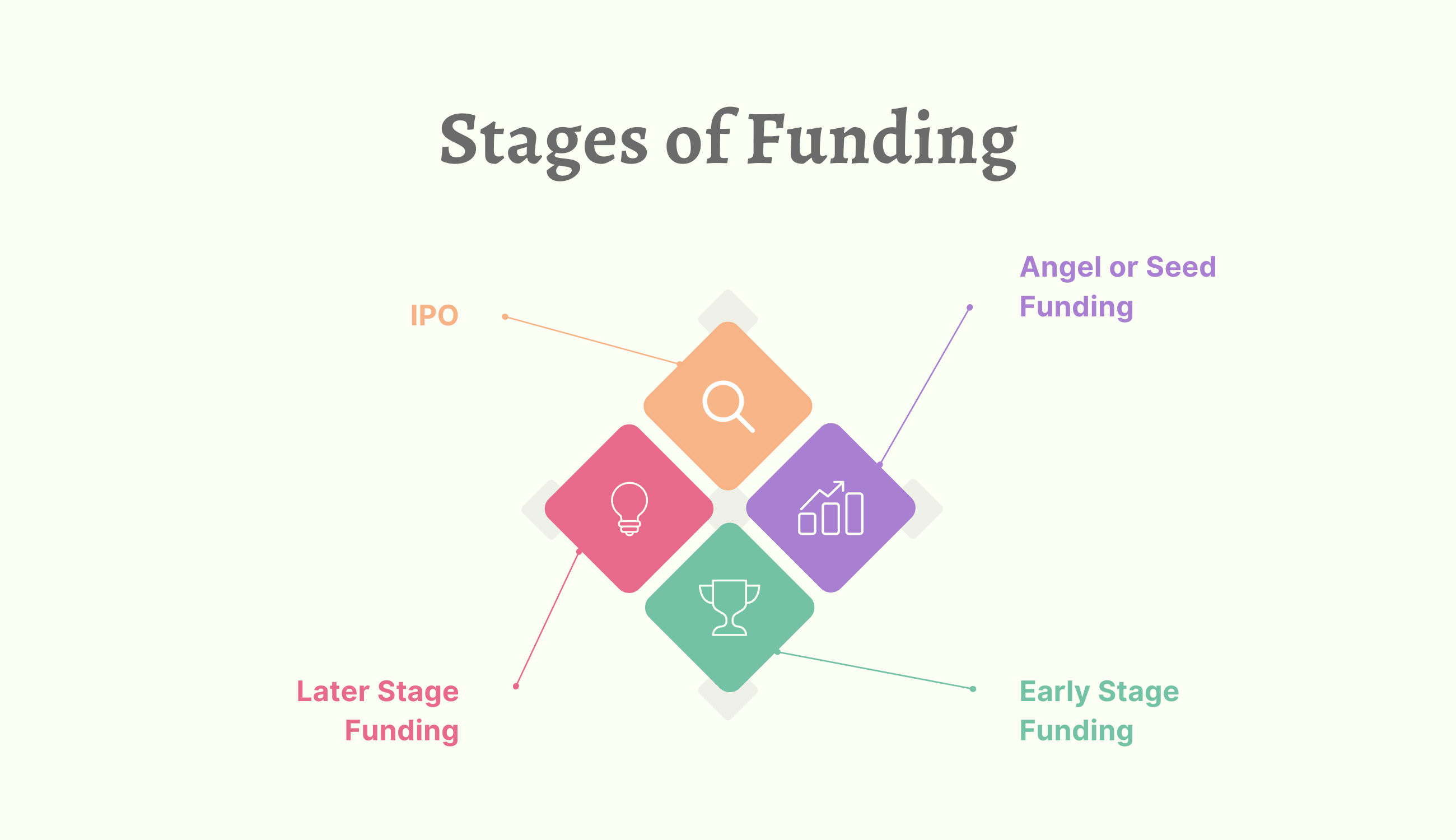 Stages of Funding

IPO

Angel or Seed Funding

Later Stage Funding

Early Stage Funding